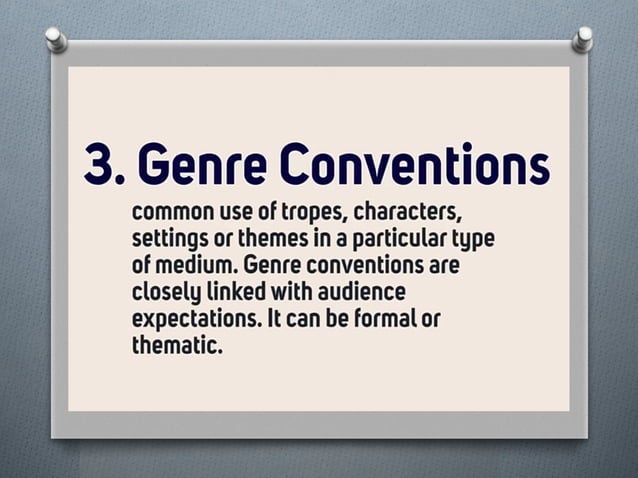 3. Genre Conventions

common use of tropes, characters, settings or themes in a particular type of medium. Genre conventions are closely linked with audience expectations. It can be formal or thematic.